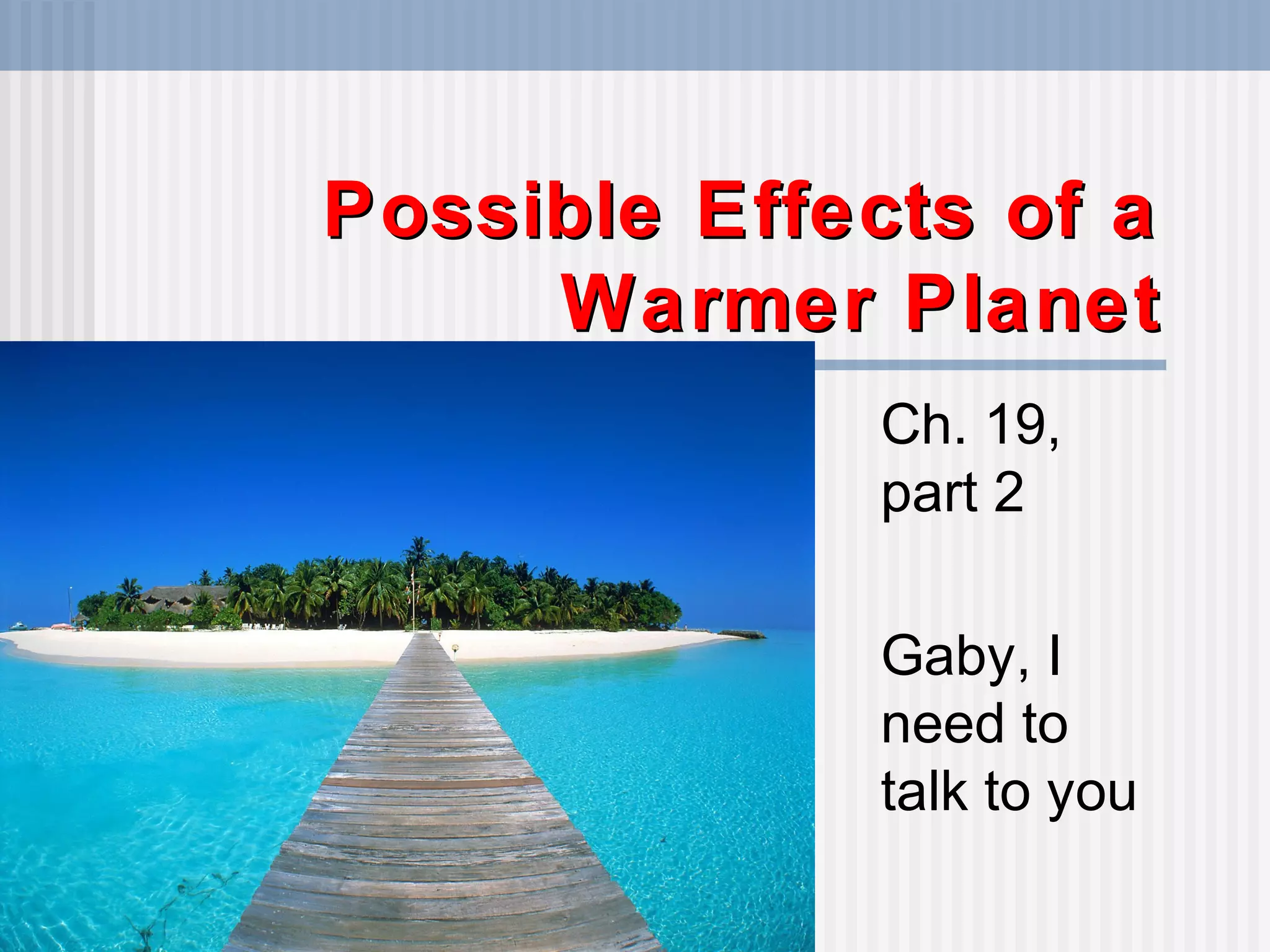 Possible Effects of a Warmer Planet

Ch. 19, part 2

Gaby, I need to talk to you